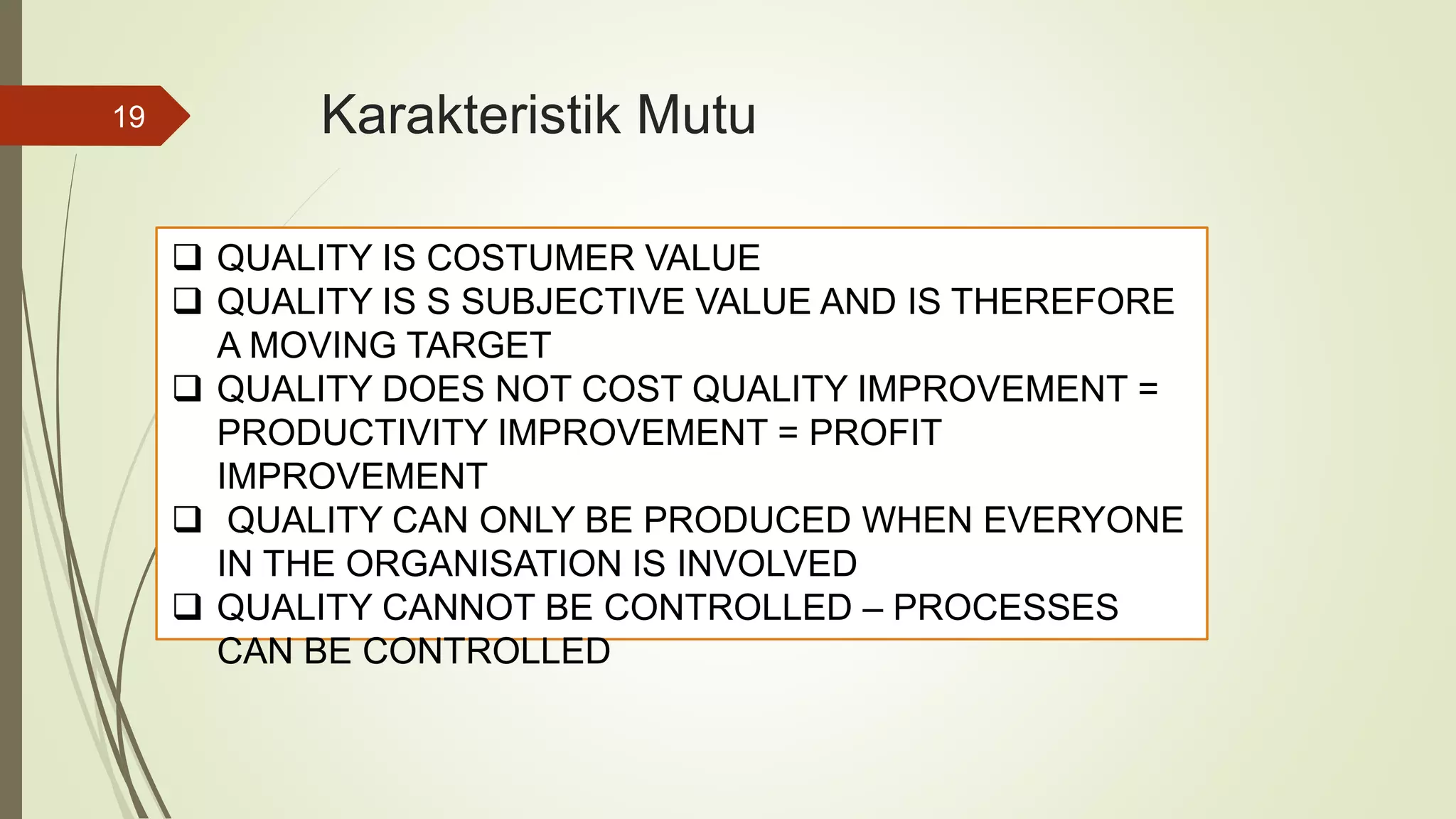 19

Karakteristik Mutu

❑ QUALITY IS COSTUMER VALUE
❑ QUALITY IS S SUBJECTIVE VALUE AND IS THEREFORE A MOVING TARGET
❑ QUALITY DOES NOT COST QUALITY IMPROVEMENT = PRODUCTIVITY IMPROVEMENT = PROFIT IMPROVEMENT
❑ QUALITY CAN ONLY BE PRODUCED WHEN EVERYONE IN THE ORGANISATION IS INVOLVED
❑ QUALITY CANNOT BE CONTROLLED – PROCESSES CAN BE CONTROLLED